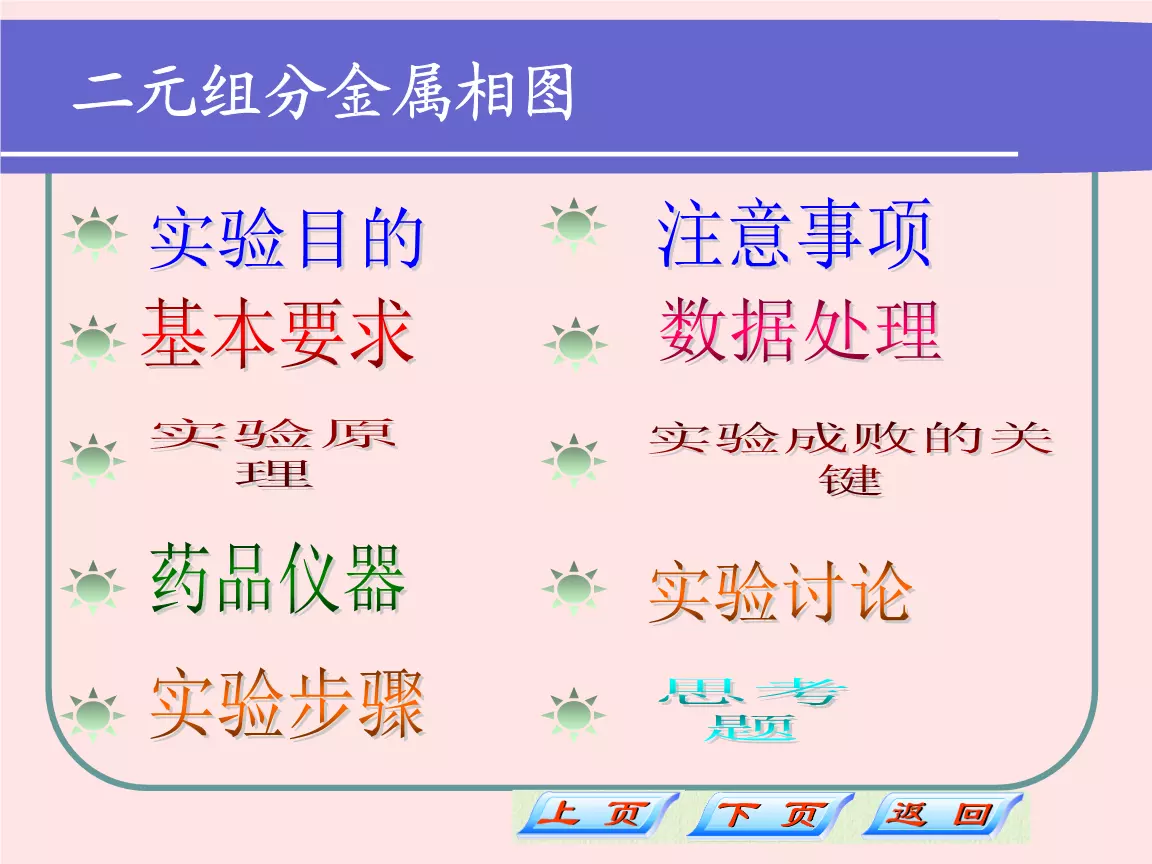 二元组分金属相图

实验目的

基本要求

实验原理

药品仪器

实验步骤

注意事项

数据处理

实验成败的关键

实验讨论

思考题

上 页
下 页
返 回